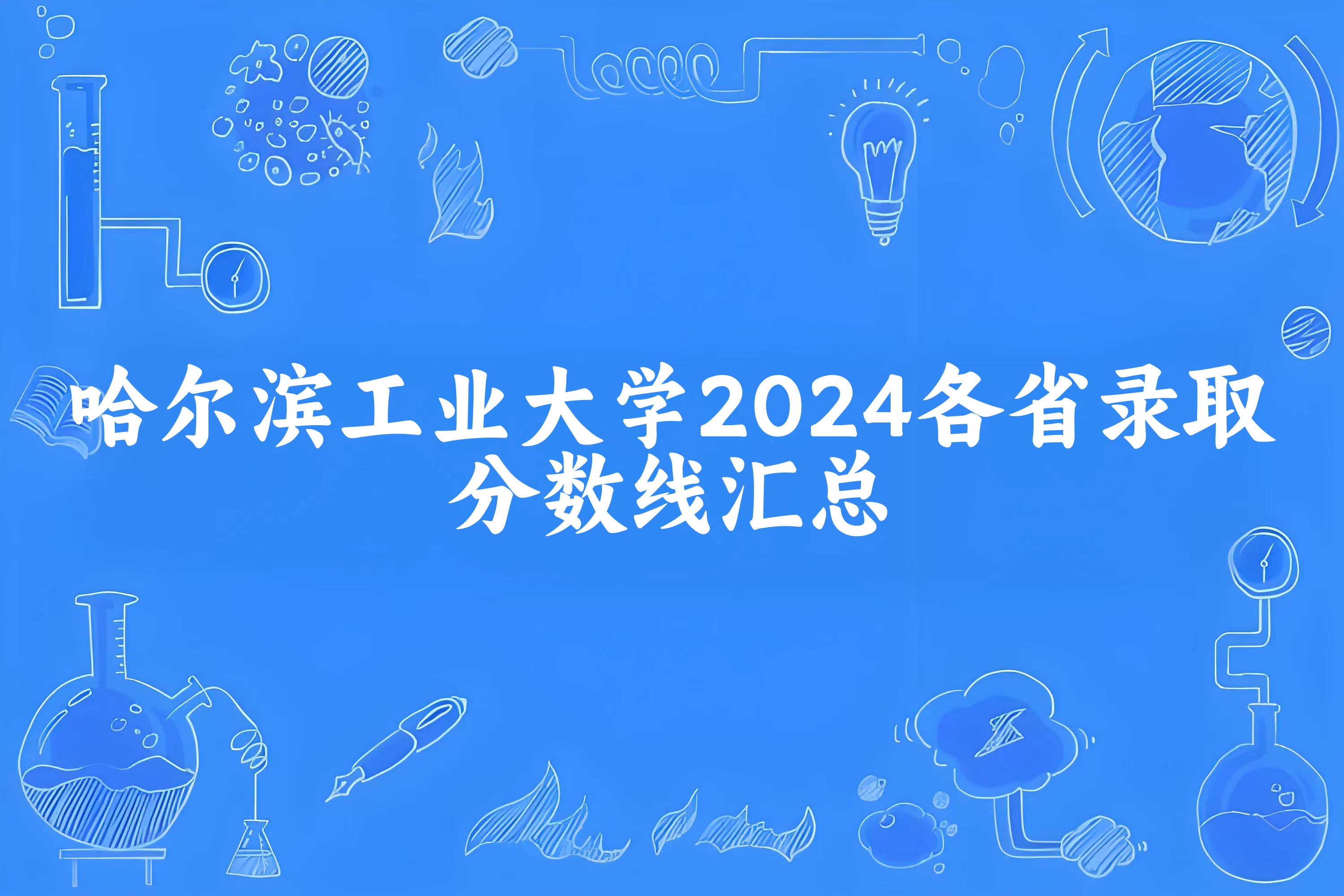 哈尔滨工业大学2024各省录取分数线汇总